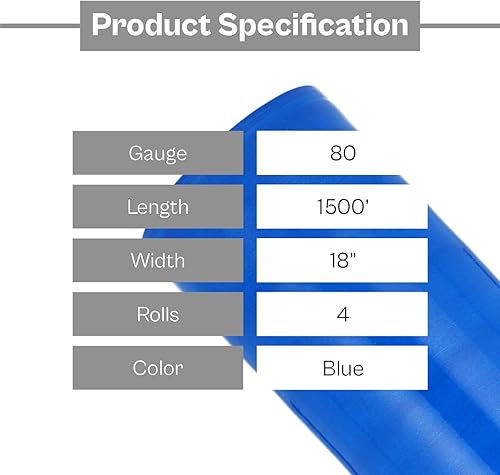 Product Specification

| Gauge | 80 |
|---|---|
| Length | 1500' |
| Width | 18" |
| Rolls | 4 |
| Color | Blue |